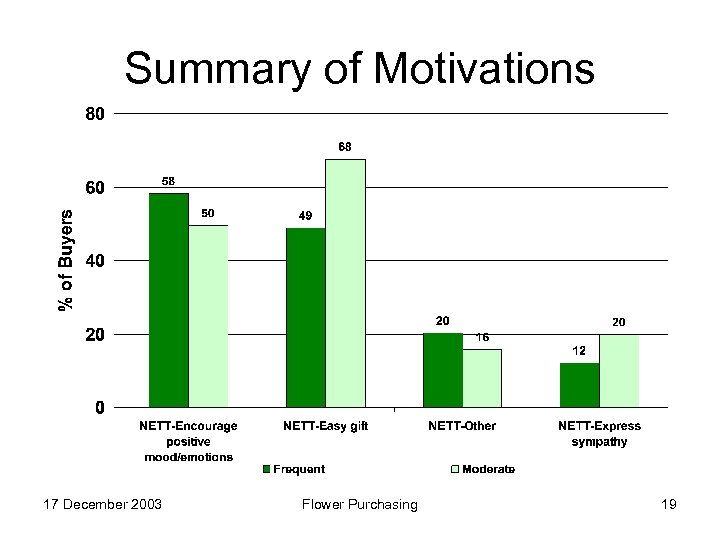 Summary of Motivations

% of Buyers

80
60
40
20
0

58
50
49
68
20
16
12
20

NETT-Encourage positive mood/emotions
NETT-Easy gift
NETT-Other
NETT-Express sympathy

Frequent
Moderate

17 December 2003
Flower Purchasing
19